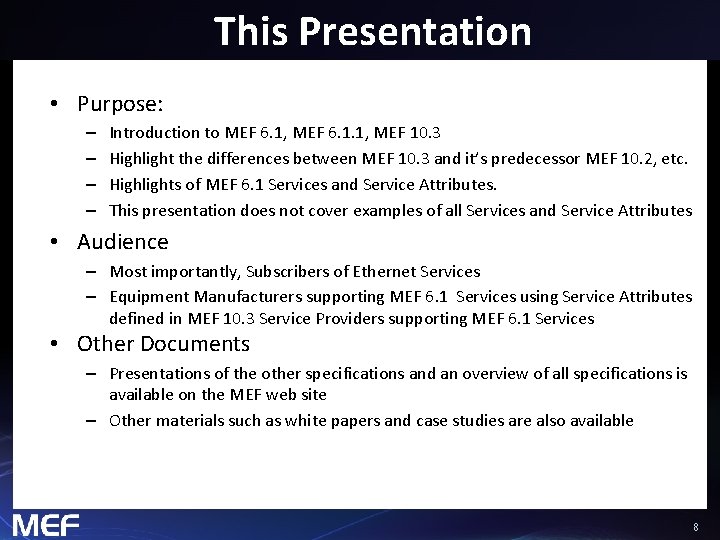 This Presentation

• Purpose:
– Introduction to MEF 6.1, MEF 6.1.1, MEF 10.3
– Highlight the differences between MEF 10.3 and it's predecessor MEF 10.2, etc.
– Highlights of MEF 6.1 Services and Service Attributes.
– This presentation does not cover examples of all Services and Service Attributes

• Audience
– Most importantly, Subscribers of Ethernet Services
– Equipment Manufacturers supporting MEF 6.1 Services using Service Attributes defined in MEF 10.3 Service Providers supporting MEF 6.1 Services

• Other Documents
– Presentations of the other specifications and an overview of all specifications is available on the MEF web site
– Other materials such as white papers and case studies are also available

MEF

8